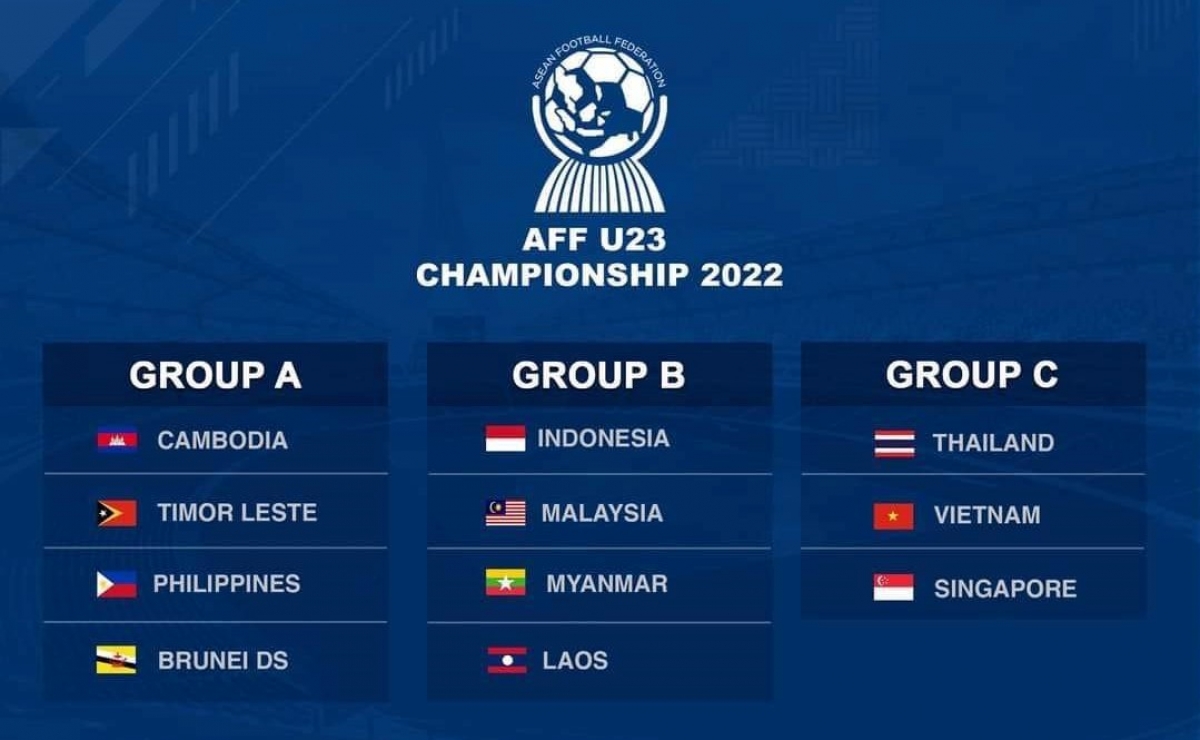 ASEAN FOOTBALL FEDERATION

AFF U23
CHAMPIONSHIP 2022

GROUP A
CAMBODIA
TIMOR LESTE
PHILIPPINES
BRUNEI DS

GROUP B
INDONESIA
MALAYSIA
MYANMAR
LAOS

GROUP C
THAILAND
VIETNAM
SINGAPORE